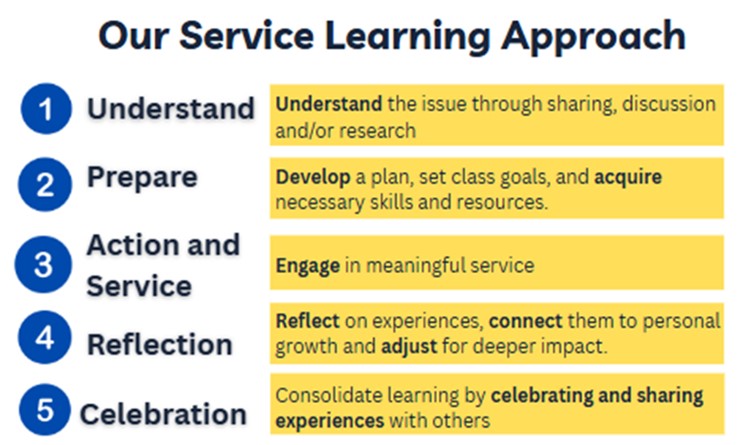 Our Service Learning Approach

1 Understand

Understand the issue through sharing, discussion and/or research

2 Prepare

Develop a plan, set class goals, and acquire necessary skills and resources.

3 Action and Service

Engage in meaningful service

4 Reflection

Reflect on experiences, connect them to personal growth and adjust for deeper impact.

5 Celebration

Consolidate learning by celebrating and sharing experiences with others